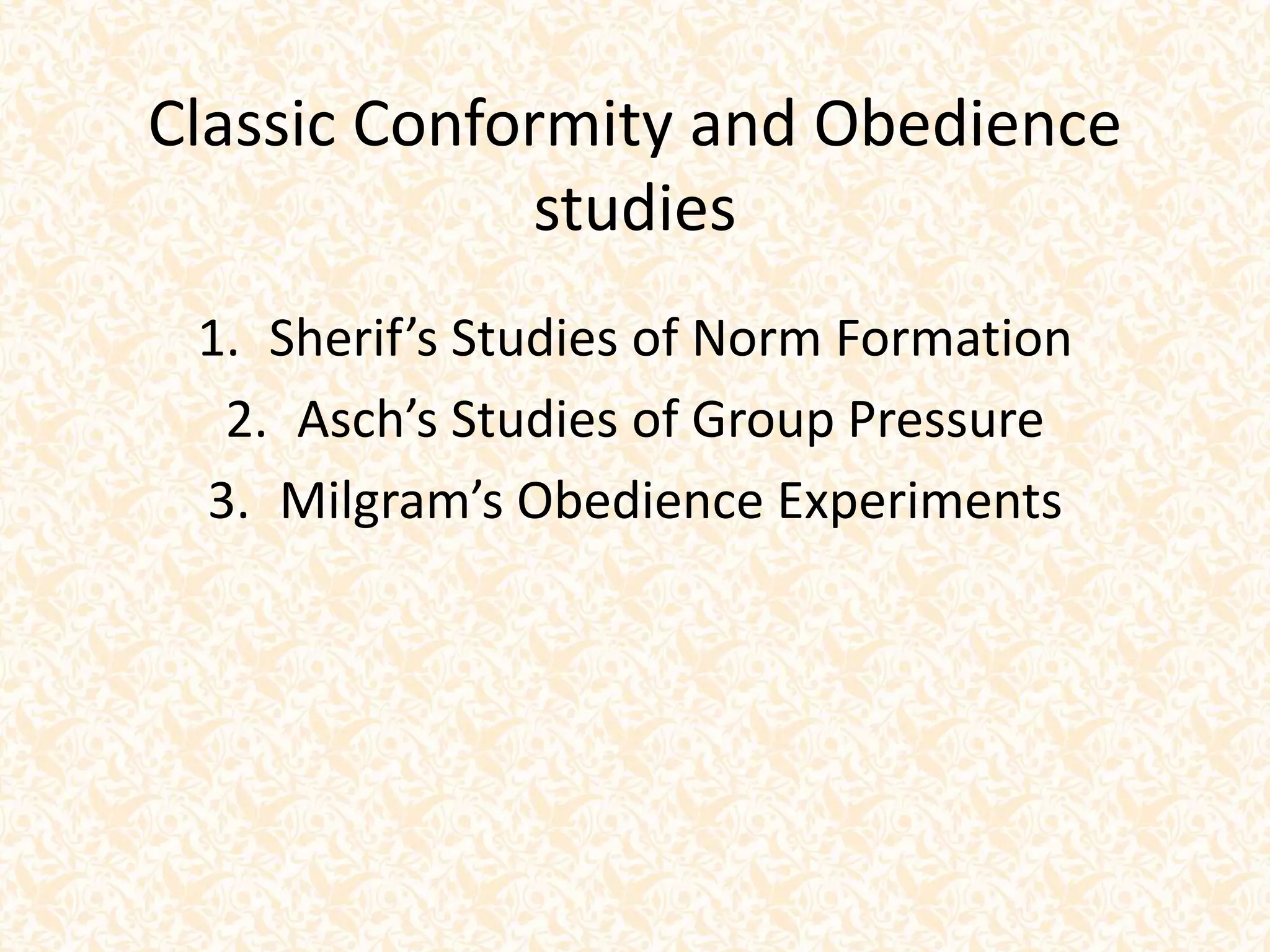 Classic Conformity and Obedience studies

1. Sherif’s Studies of Norm Formation
2. Asch’s Studies of Group Pressure
3. Milgram’s Obedience Experiments